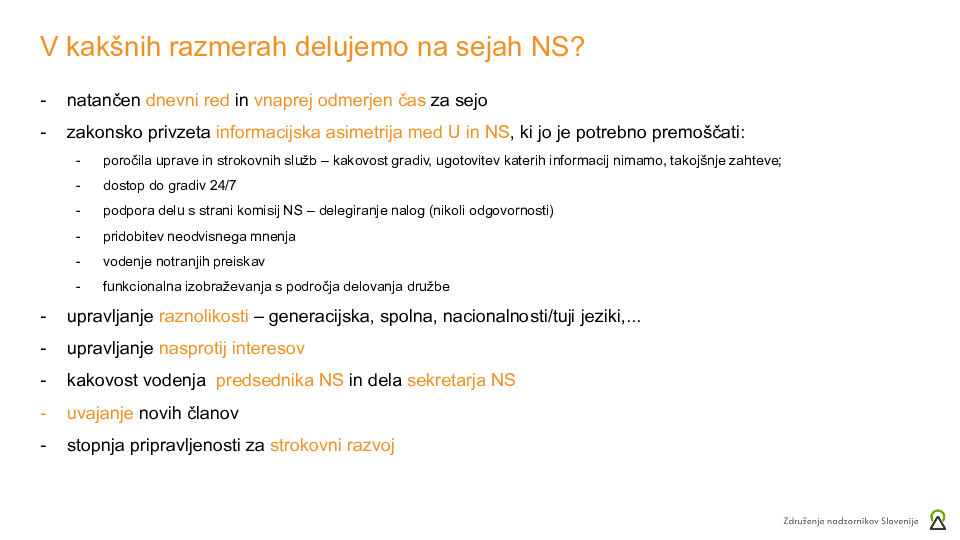 V kakšnih razmerah delujemo na sejah NS?

- natančen dnevni red in vnaprej odmerjen čas za sejo
- zakonsko privzeta informacijska asimetrija med U in NS, ki jo je potrebno premoščati:
 - poročila uprave in strokovnih služb – kakovost gradiv, ugotovitev katerih informacij nimamo, takojšnje zahteve;
 - dostop do gradiv 24/7
 - podpora delu s strani komisij NS – delegiranje nalog (nikoli odgovornosti)
 - pridobitev neodvisnega mnenja
 - vodenje notranjih preiskav
 - funkcionalna izobraževanja s področja delovanja družbe
- upravljanje raznolikosti – generacijska, spolna, nacionalnosti/tuji jeziki,...
- upravljanje nasprotij interesov
- kakovost vodenja predsednika NS in dela sekretarja NS
- uvajanje novih članov
- stopnja pripravljenosti za strokovni razvoj

Združenje nadzornikov Slovenije